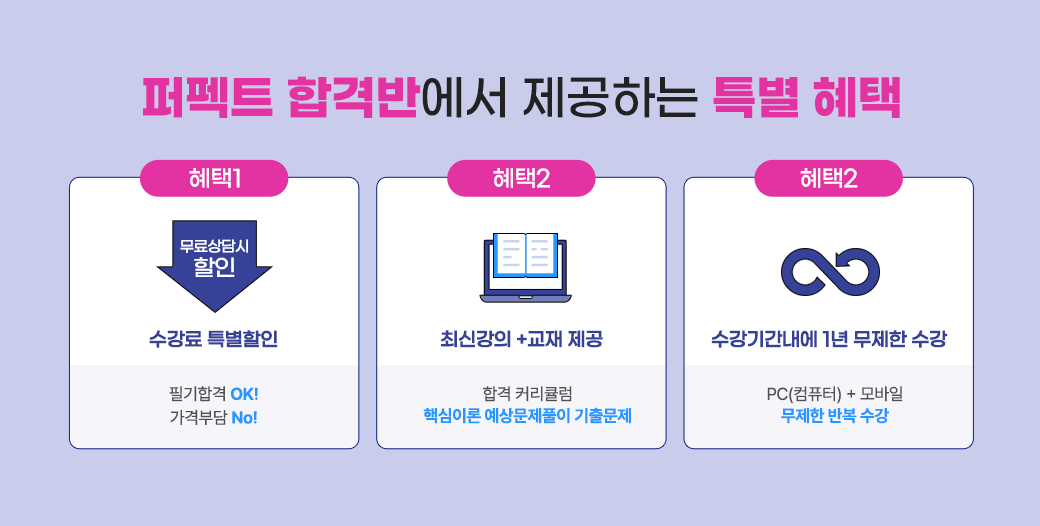 퍼펙트 합격반에서 제공하는 특별 혜택

혜택1

무료상담시 할인

수강료 특별할인

필기합격 OK!
가격부담 No!

혜택2

최신강의 +교재 제공

합격 커리큘럼
핵심이론 예상문제풀이 기출문제

혜택2

수강기간내에 1년 무제한 수강

PC(컴퓨터) + 모바일
무제한 반복 수강